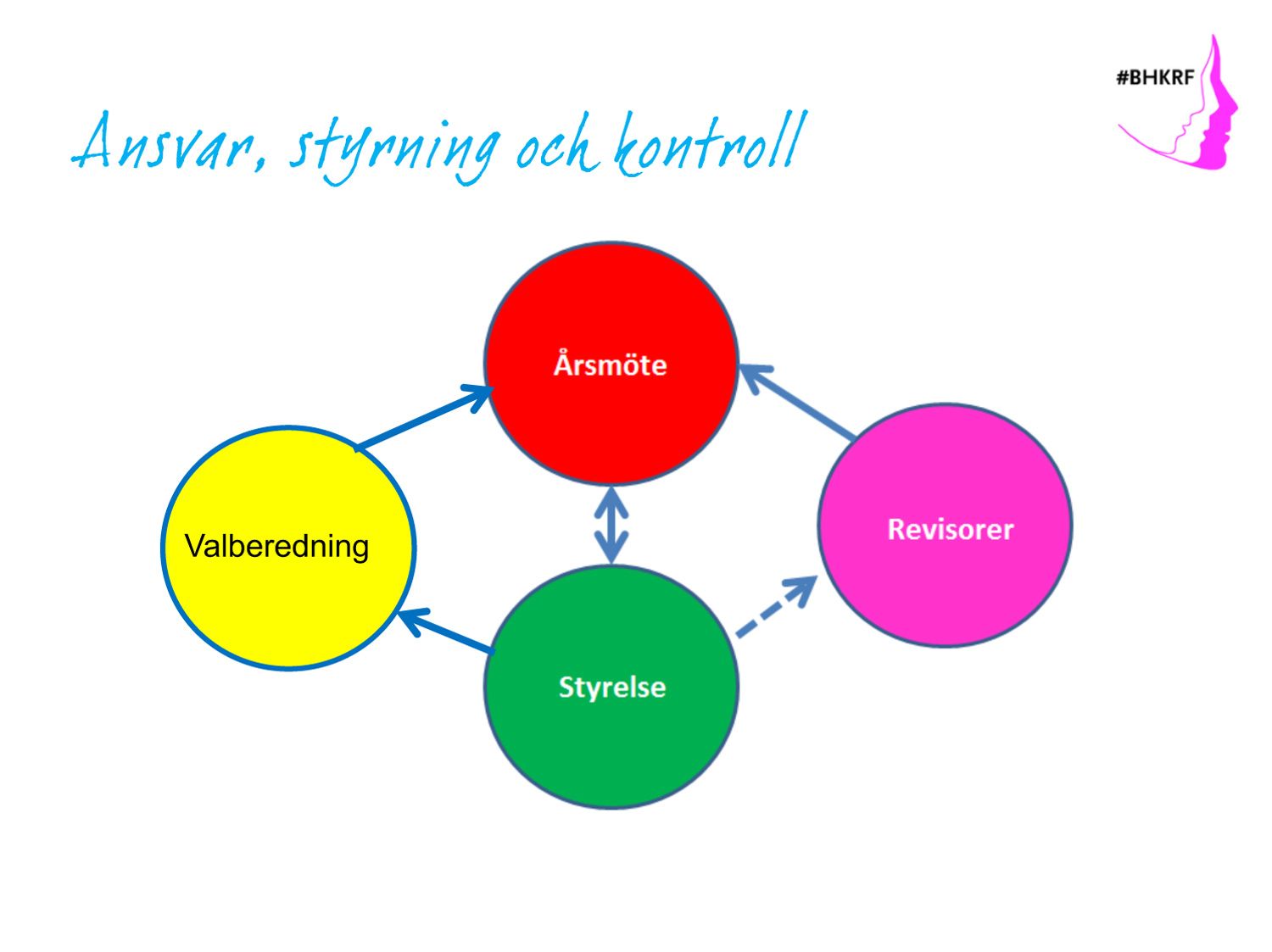 #BHKRF

Ansvar, styrning och kontroll

Årsmöte

Valberedning

Revisorer

Styrelse